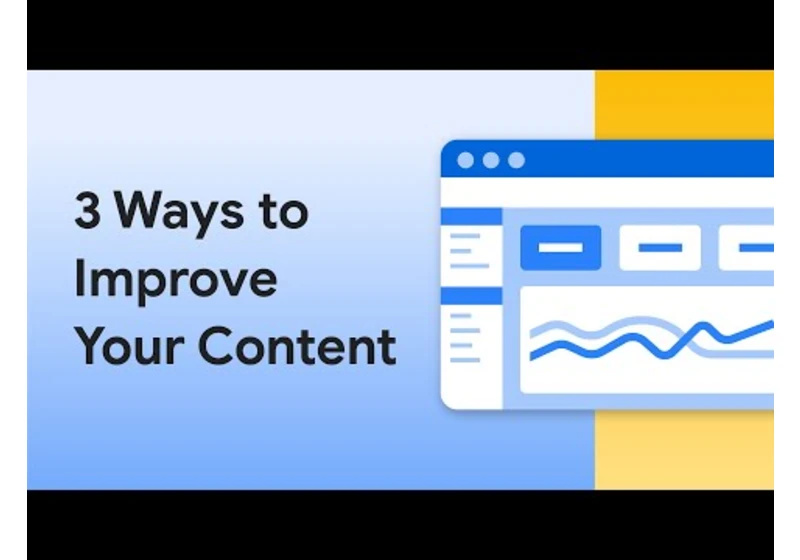 3 Ways to Improve Your Content